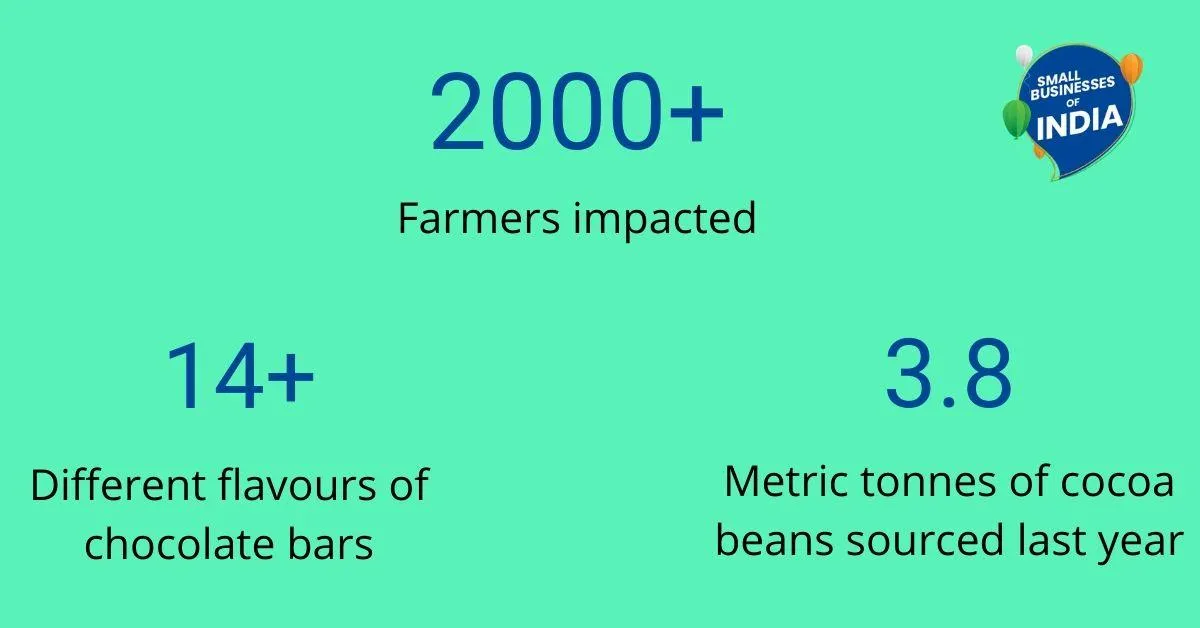 2000+

Farmers impacted

SMALL BUSINESSES OF INDIA

14+

Different flavours of chocolate bars

3.8

Metric tonnes of cocoa beans sourced last year